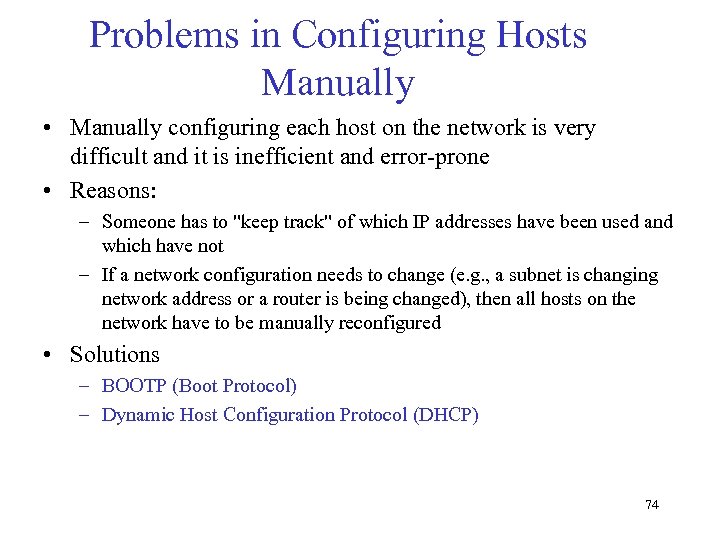 Problems in Configuring Hosts Manually

• Manually configuring each host on the network is very difficult and it is inefficient and error-prone

• Reasons:

– Someone has to "keep track" of which IP addresses have been used and which have not

– If a network configuration needs to change (e.g., a subnet is changing network address or a router is being changed), then all hosts on the network have to be manually reconfigured

• Solutions

– BOOTP (Boot Protocol)

– Dynamic Host Configuration Protocol (DHCP)

74